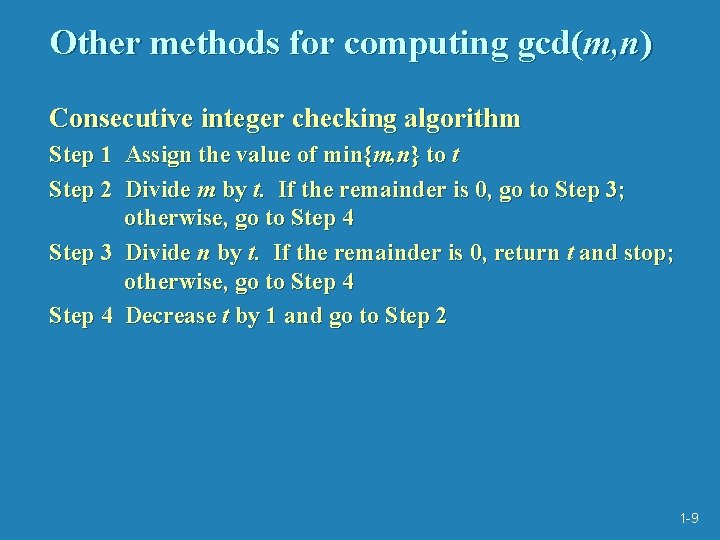 Other methods for computing gcd($m$,$n$)

Consecutive integer checking algorithm

Step 1 Assign the value of min{$m$,$n$} to $t$

Step 2 Divide $m$ by $t$. If the remainder is 0, go to Step 3; otherwise, go to Step 4

Step 3 Divide $n$ by $t$. If the remainder is 0, return $t$ and stop; otherwise, go to Step 4

Step 4 Decrease $t$ by 1 and go to Step 2

1-9